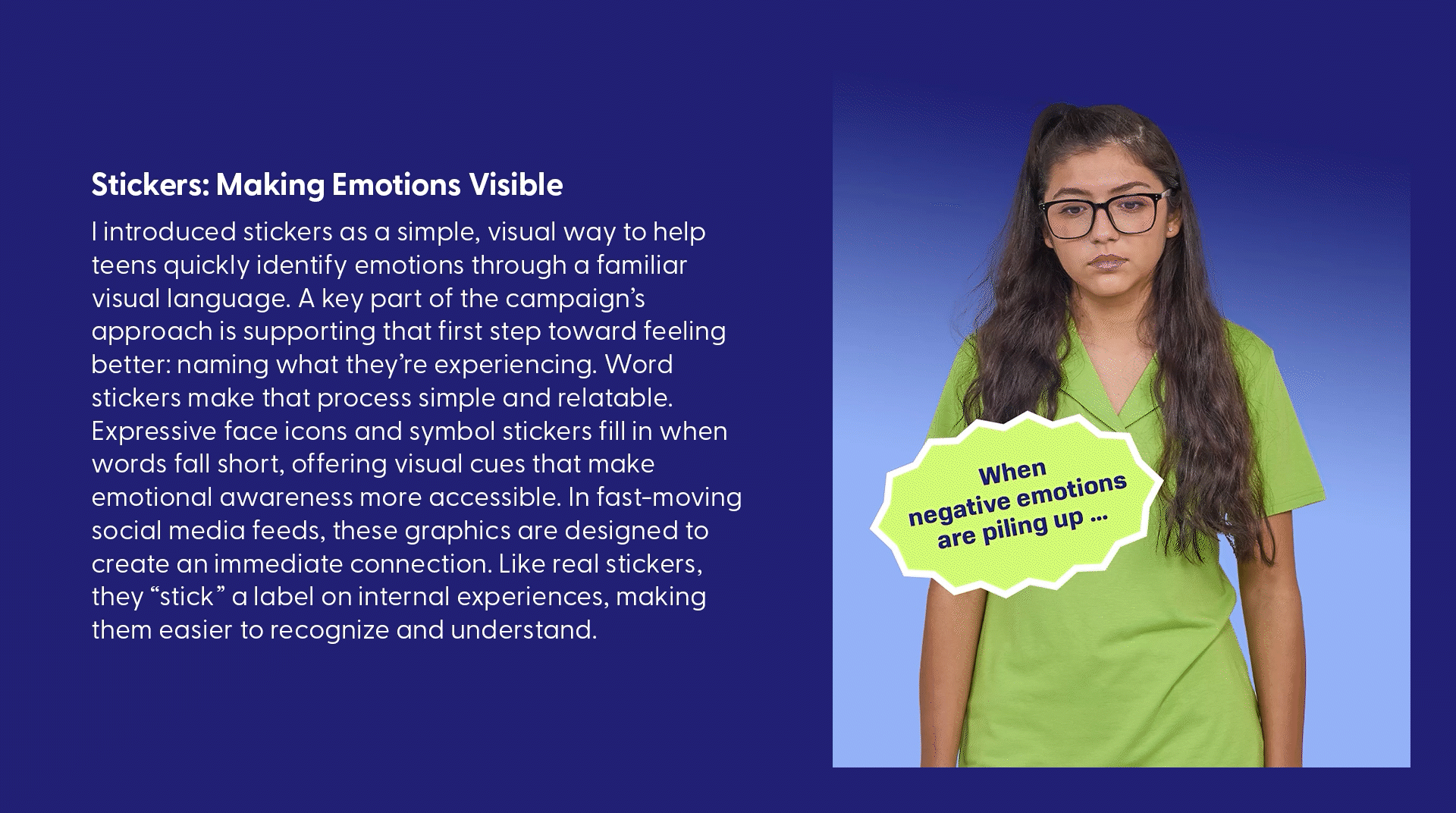 Stickers: Making Emotions Visible

I introduced stickers as a simple, visual way to help teens quickly identify emotions through a familiar visual language. A key part of the campaign's approach is supporting that first step toward feeling better: naming what they're experiencing. Word stickers make that process simple and relatable. Expressive face icons and symbol stickers fill in when words fall short, offering visual cues that make emotional awareness more accessible. In fast-moving social media feeds, these graphics are designed to create an immediate connection. Like real stickers, they "stick" a label on internal experiences, making them easier to recognize and understand.

When negative emotions are piling up ...